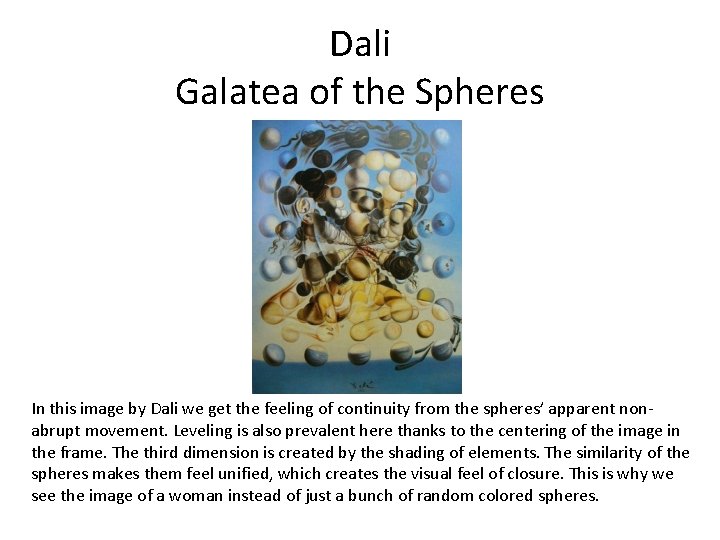 Dali
Galatea of the Spheres

In this image by Dali we get the feeling of continuity from the spheres' apparent non-abrupt movement. Leveling is also prevalent here thanks to the centering of the image in the frame. The third dimension is created by the shading of elements. The similarity of the spheres makes them feel unified, which creates the visual feel of closure. This is why we see the image of a woman instead of just a bunch of random colored spheres.